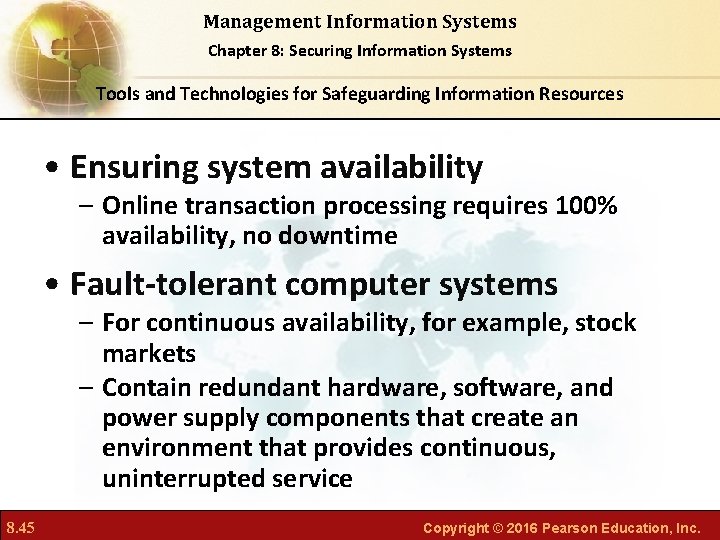 Management Information Systems
Chapter 8: Securing Information Systems

Tools and Technologies for Safeguarding Information Resources

• Ensuring system availability
– Online transaction processing requires 100% availability, no downtime

• Fault-tolerant computer systems
– For continuous availability, for example, stock markets
– Contain redundant hardware, software, and power supply components that create an environment that provides continuous, uninterrupted service

8.45

Copyright © 2016 Pearson Education, Inc.